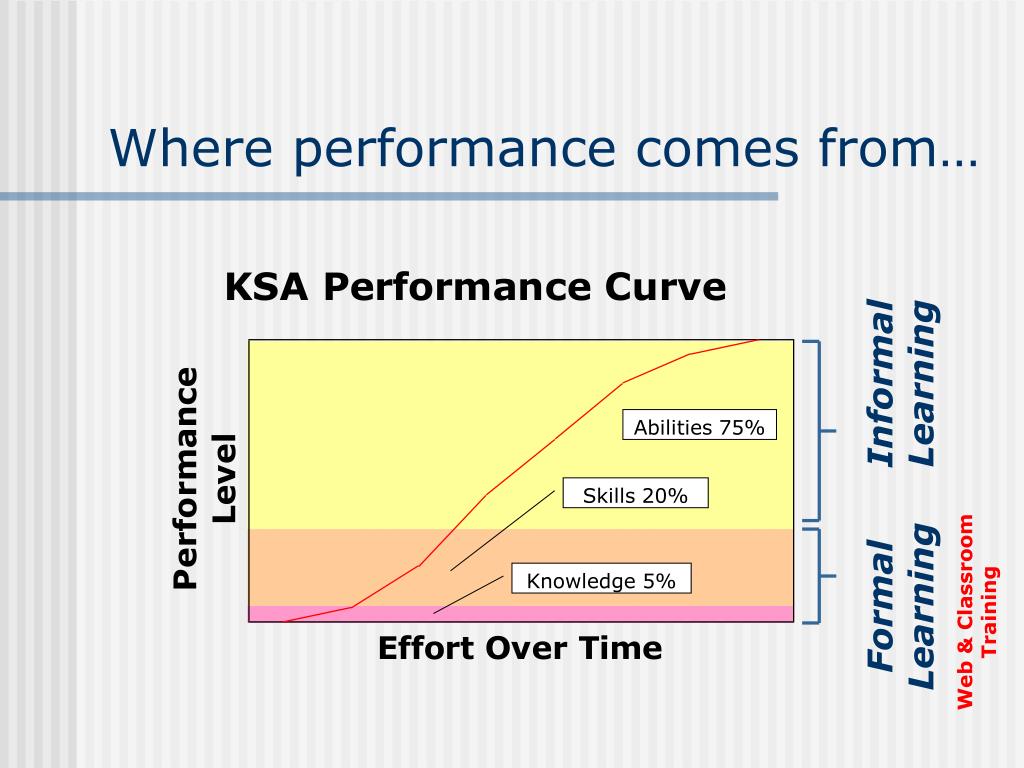 Where performance comes from…

KSA Performance Curve

Performance Level

Abilities 75%

Skills 20%

Knowledge 5%

Effort Over Time

Informal Learning

Formal Learning

Web & Classroom Training